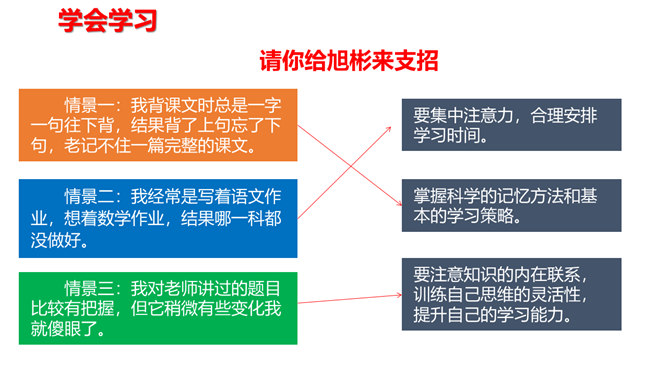 学会学习

请你给旭彬来支招

情景一：我背课文时总是一字一句往下背，结果背了上句忘了下句，老记不住一篇完整的课文。

情景二：我经常是写着语文作业，想着数学作业，结果哪一科都没做好。

情景三：我对老师讲过的题目比较有把握，但它稍微有些变化我就傻眼了。

要集中注意力，合理安排学习时间。

掌握科学的记忆方法和基本的学习策略。

要注意知识的内在联系，训练自己思维的灵活性，提升自己的学习能力。